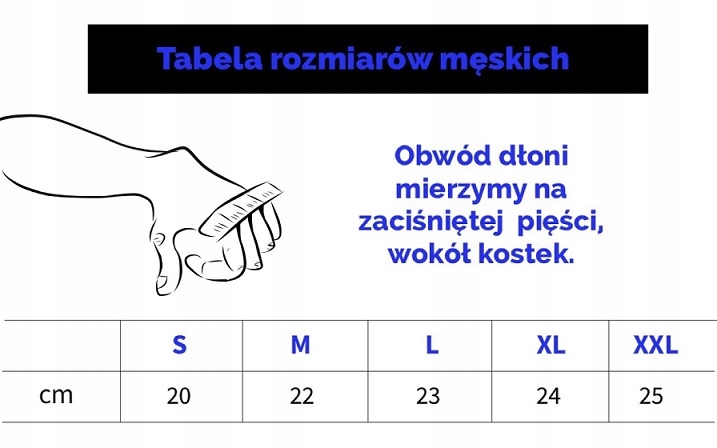 Tabela rozmiarów męskich

Obwód dłoni mierzymy na zaciśniętej pięści, wokół kostek.

| | S | M | L | XL | XXL |
|---|---|---|---|---|---|
| cm | 20 | 22 | 23 | 24 | 25 |